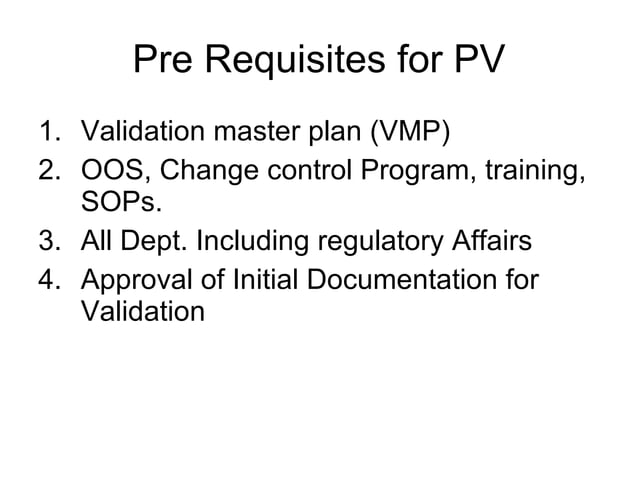 Pre Requisites for PV

1. Validation master plan (VMP)
2. OOS, Change control Program, training, SOPs.
3. All Dept. Including regulatory Affairs
4. Approval of Initial Documentation for Validation